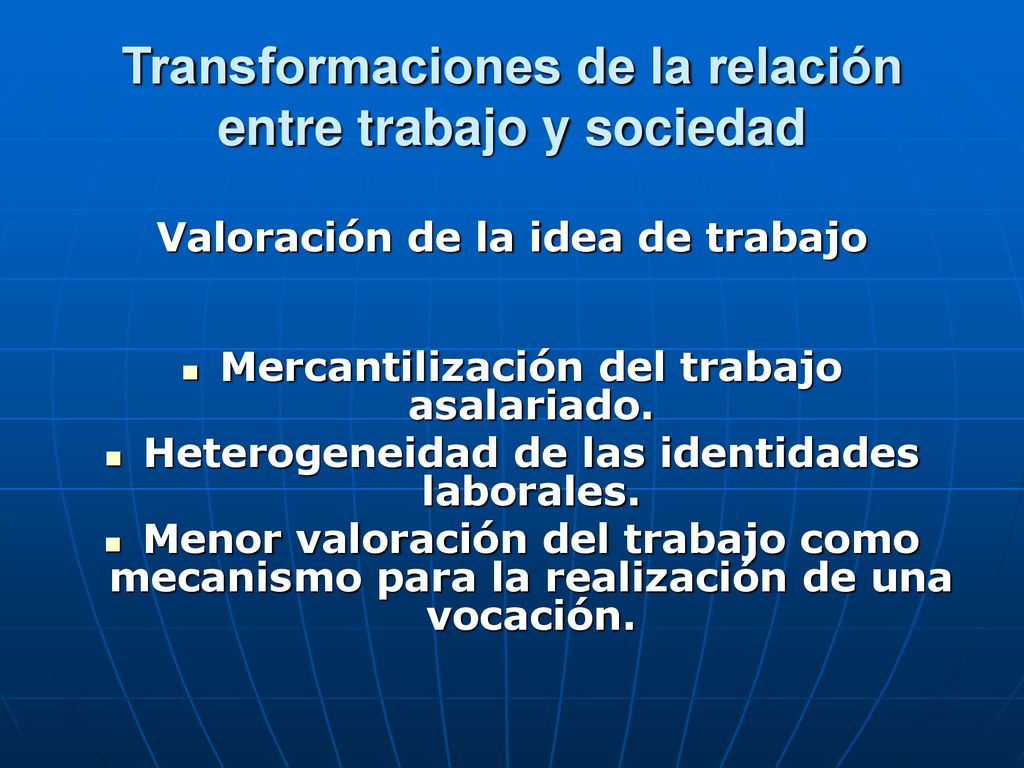 Transformaciones de la relación entre trabajo y sociedad

Valoración de la idea de trabajo

- Mercantilización del trabajo asalariado.
- Heterogeneidad de las identidades laborales.
- Menor valoración del trabajo como mecanismo para la realización de una vocación.